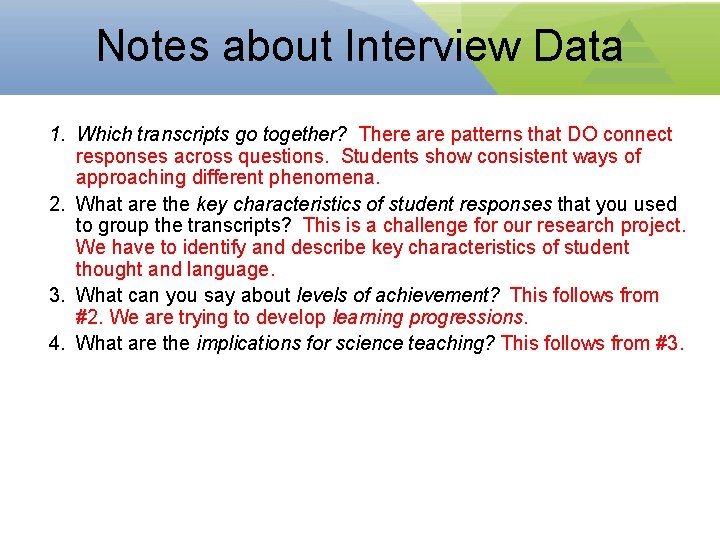 Notes about Interview Data

1. Which transcripts go together? There are patterns that DO connect responses across questions. Students show consistent ways of approaching different phenomena.
2. What are the key characteristics of student responses that you used to group the transcripts? This is a challenge for our research project. We have to identify and describe key characteristics of student thought and language.
3. What can you say about levels of achievement? This follows from #2. We are trying to develop learning progressions.
4. What are the implications for science teaching? This follows from #3.